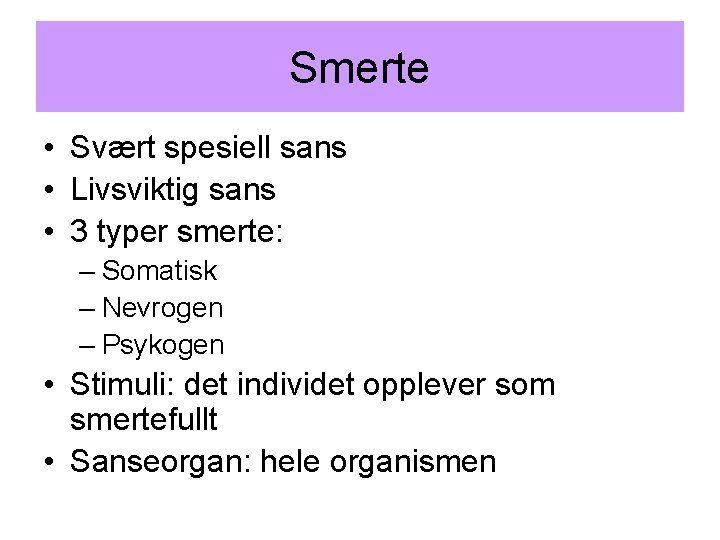 Smerte

• Svært spesiell sans
• Livsviktig sans
• 3 typer smerte:
  – Somatisk
  – Nevrogen
  – Psykogen
• Stimuli: det individet opplever som smertefullt
• Sanseorgan: hele organismen